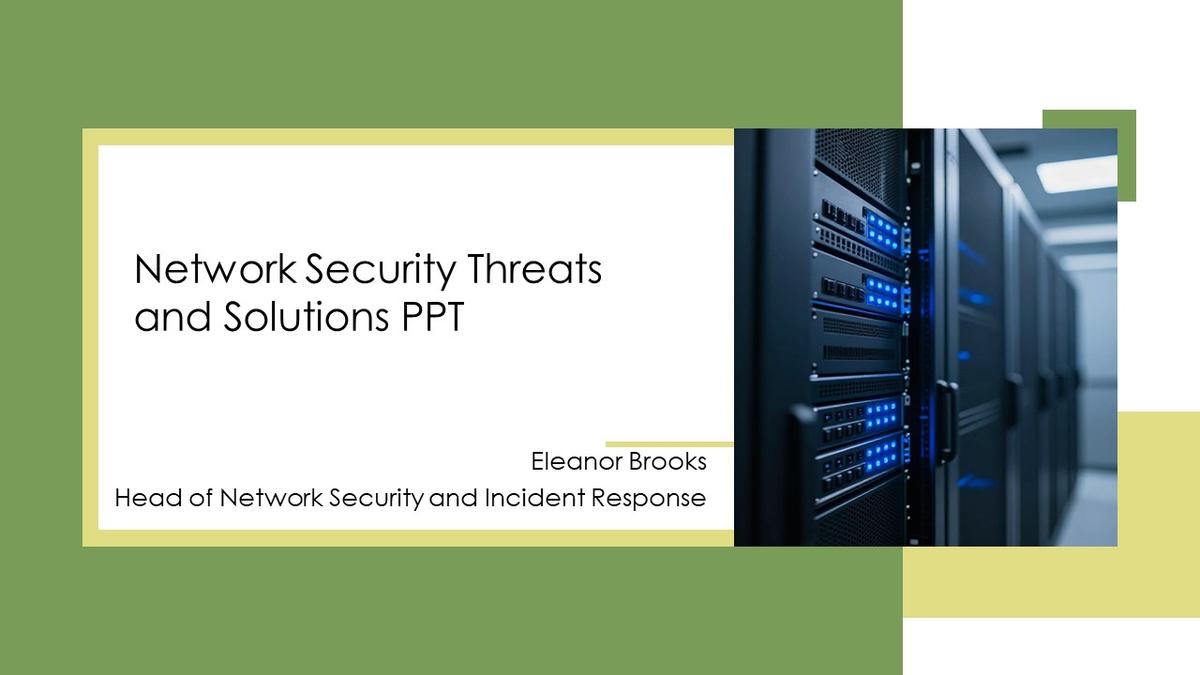 Network Security Threats and Solutions PPT

Eleanor Brooks
Head of Network Security and Incident Response